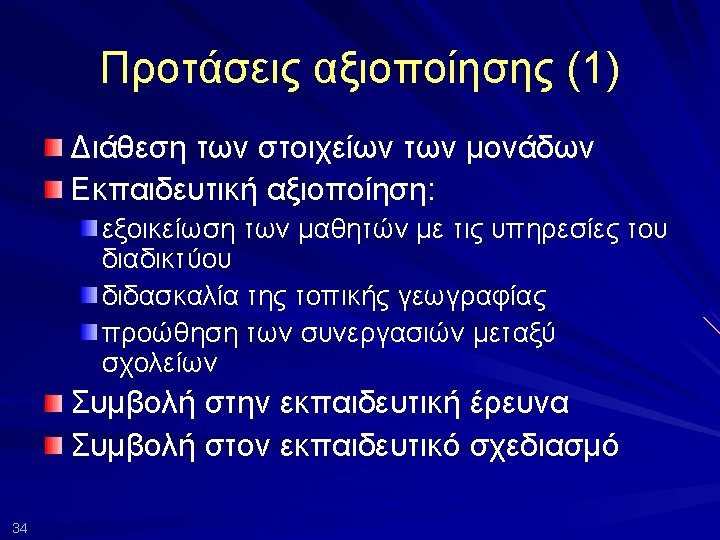 Προτάσεις αξιοποίησης (1)

Διάθεση των στοιχείων των μονάδων

Εκπαιδευτική αξιοποίηση:

εξοικείωση των μαθητών με τις υπηρεσίες του διαδικτύου

διδασκαλία της τοπικής γεωγραφίας

προώθηση των συνεργασιών μεταξύ σχολείων

Συμβολή στην εκπαιδευτική έρευνα

Συμβολή στον εκπαιδευτικό σχεδιασμό

34